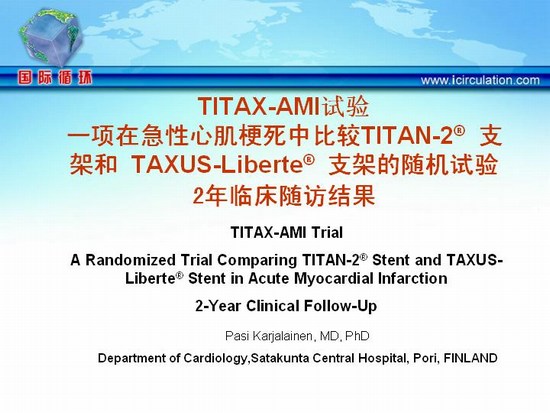 国际循环

www.icirculation.com

TITAX-AMI试验
一项在急性心肌梗死中比较TITAN-2® 支架和 TAXUS-Liberte® 支架的随机试验
2年临床随访结果

TITAX-AMI Trial

A Randomized Trial Comparing TITAN-2® Stent and TAXUS-Liberte® Stent in Acute Myocardial Infarction

2-Year Clinical Follow-Up

Pasi Karjalainen, MD, PhD

Department of Cardiology,Satakunta Central Hospital, Pori, FINLAND